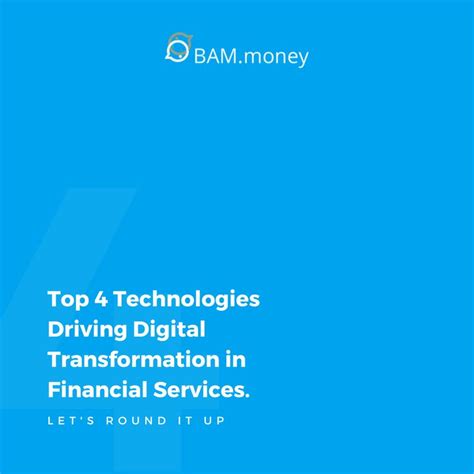 BAM.money

Top 4 Technologies Driving Digital Transformation in Financial Services.

LET'S ROUND IT UP